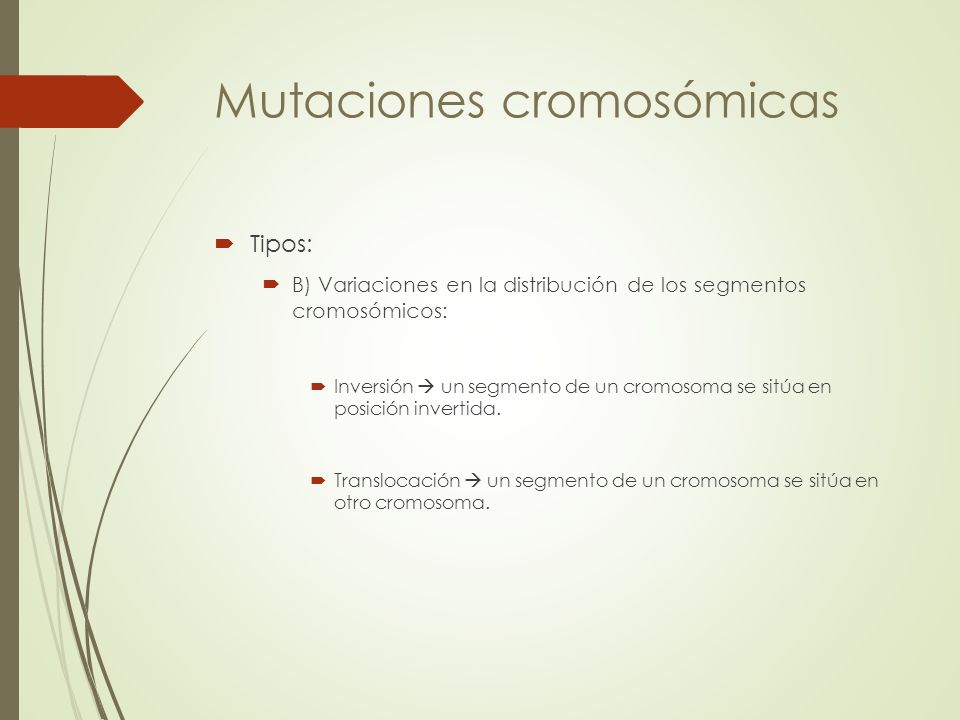 Mutaciones cromosómicas

Tipos:

B) Variaciones en la distribución de los segmentos cromosómicos:

Inversión → un segmento de un cromosoma se sitúa en posición invertida.

Translocación → un segmento de un cromosoma se sitúa en otro cromosoma.